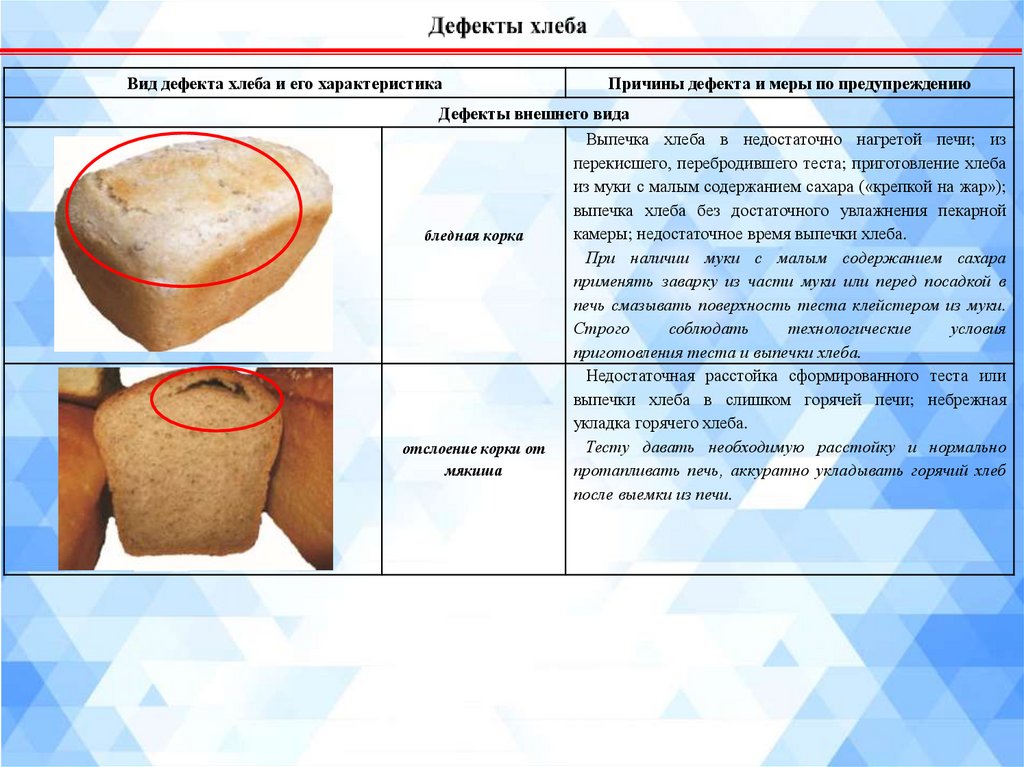 Дефекты хлеба

| Вид дефекта хлеба и его характеристика | | Причины дефекта и меры по предупреждению |
|---|---|---|
| Дефекты внешнего вида | | |
| | бледная корка | Выпечка хлеба в недостаточно нагретой печи; из перекисшего, перебродившего теста; приготовление хлеба из муки с малым содержанием сахара («крепкой на жар»); выпечка хлеба без достаточного увлажнения пекарной камеры; недостаточное время выпечки хлеба. При наличии муки с малым содержанием сахара применять заварку из части муки или перед посадкой в печь смазывать поверхность теста клейстером из муки. Строго соблюдать технологические условия приготовления теста и выпечки хлеба. |
| | отслоение корки от мякиша | Недостаточная расстойка сформированного теста или выпечки хлеба в слишком горячей печи; небрежная укладка горячего хлеба. Тесту давать необходимую расстойку и нормально протапливать печь, аккуратно укладывать горячий хлеб после выемки из печи. |